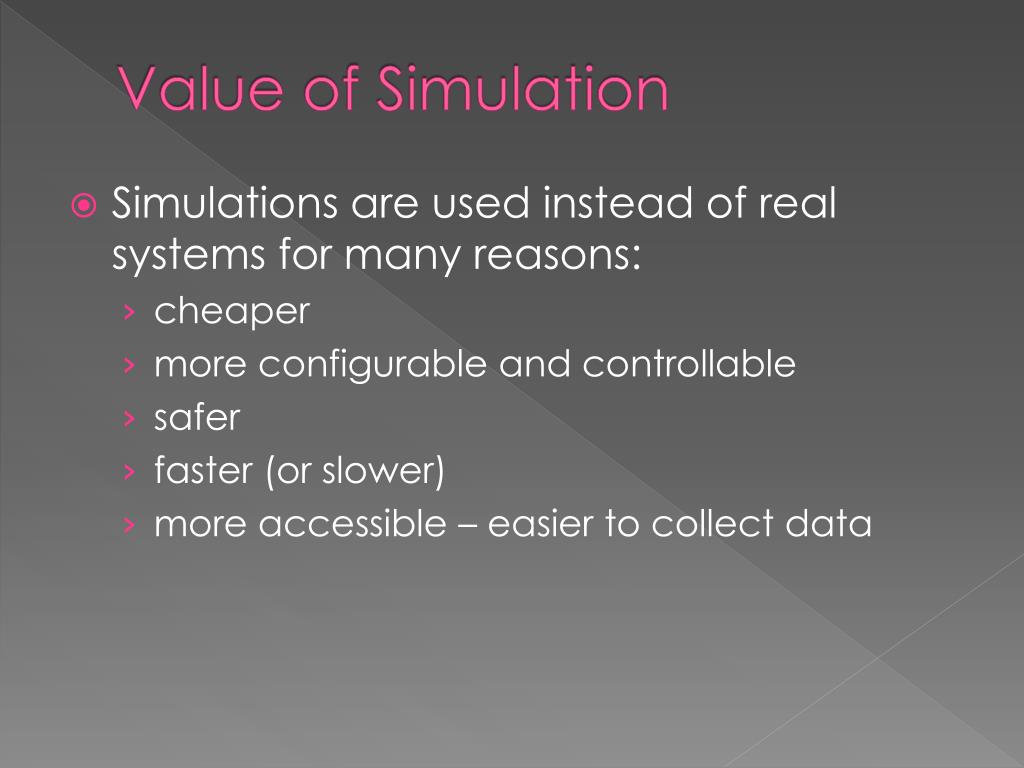 Value of Simulation

Simulations are used instead of real systems for many reasons:
› cheaper
› more configurable and controllable
› safer
› faster (or slower)
› more accessible – easier to collect data